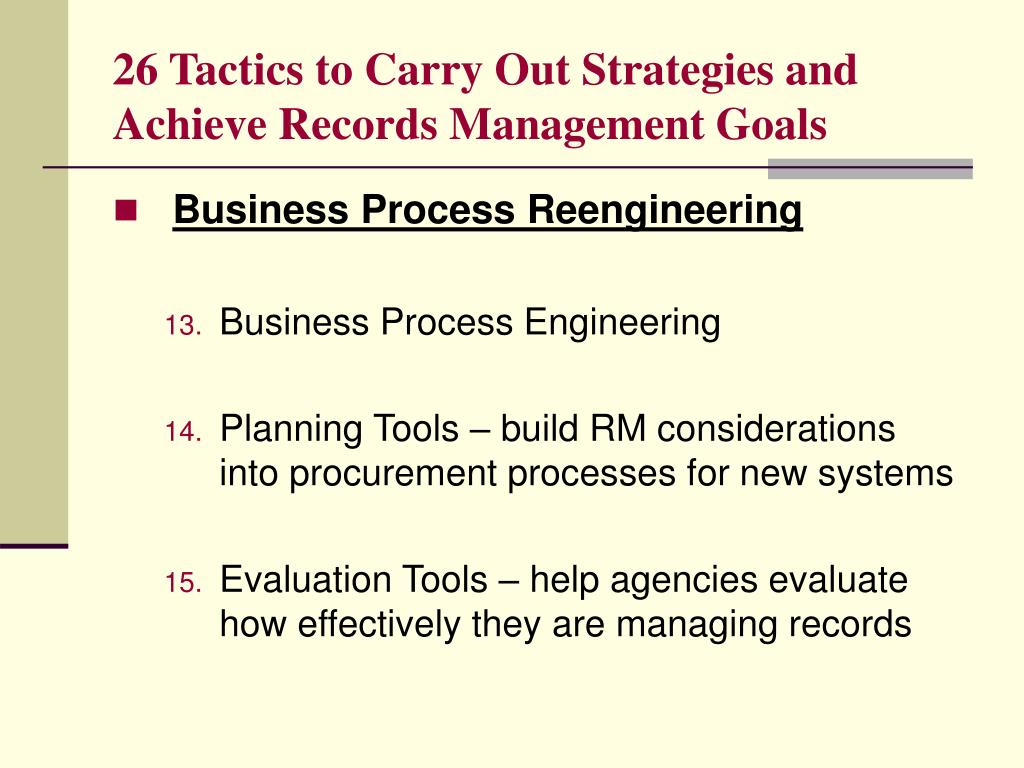 26 Tactics to Carry Out Strategies and Achieve Records Management Goals

Business Process Reengineering

13. Business Process Engineering

14. Planning Tools – build RM considerations into procurement processes for new systems

15. Evaluation Tools – help agencies evaluate how effectively they are managing records